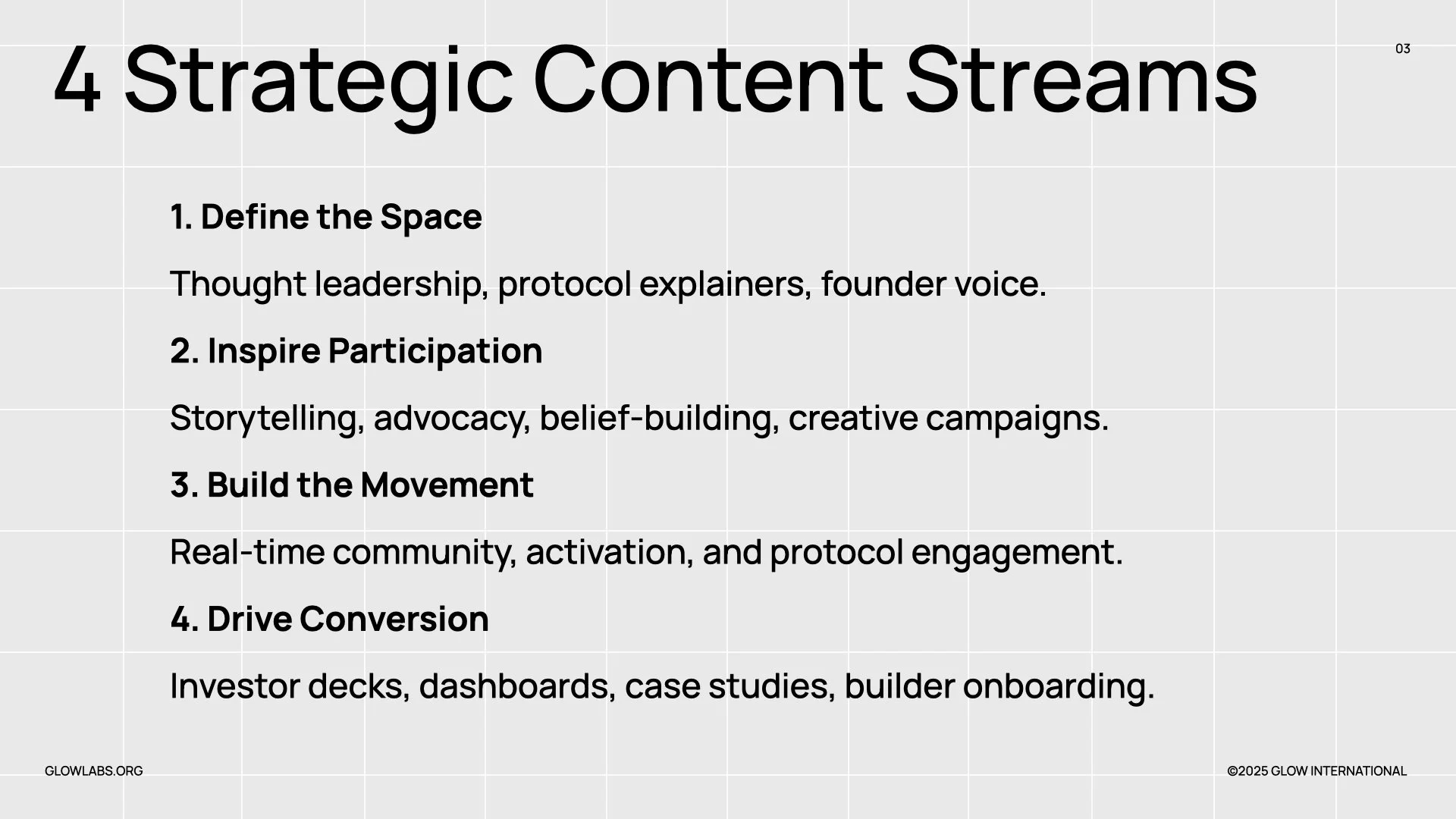 4 Strategic Content Streams

03

1. Define the Space

Thought leadership, protocol explainers, founder voice.

2. Inspire Participation

Storytelling, advocacy, belief-building, creative campaigns.

3. Build the Movement

Real-time community, activation, and protocol engagement.

4. Drive Conversion

Investor decks, dashboards, case studies, builder onboarding.

GLOWLABS.ORG

©2025 GLOW INTERNATIONAL